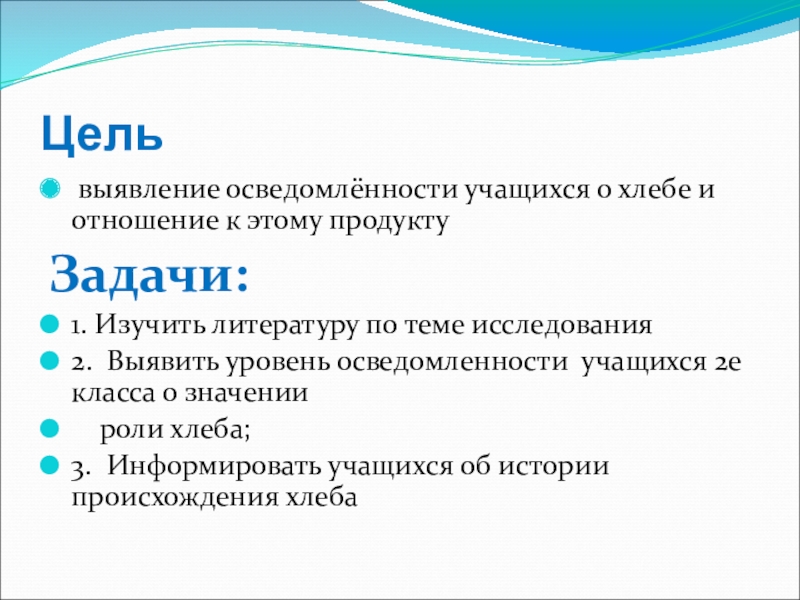 Цель

выявление осведомлённости учащихся о хлебе и отношение к этому продукту

Задачи:

1. Изучить литературу по теме исследования

2. Выявить уровень осведомленности учащихся 2е класса о значении

роли хлеба;

3. Информировать учащихся об истории происхождения хлеба